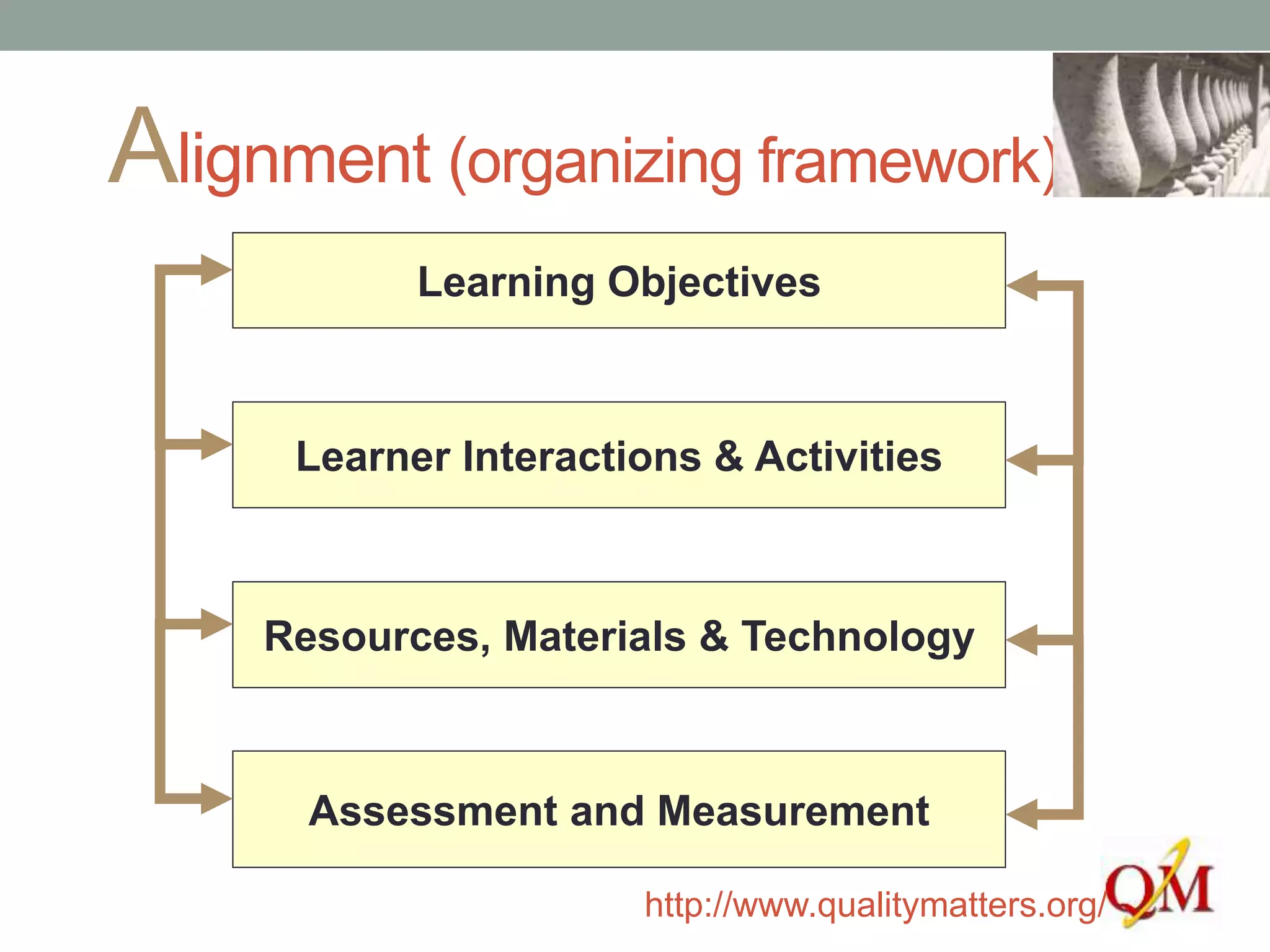 Alignment (organizing framework)

Learning Objectives

Learner Interactions & Activities

Resources, Materials & Technology

Assessment and Measurement

http://www.qualitymatters.org/

QM